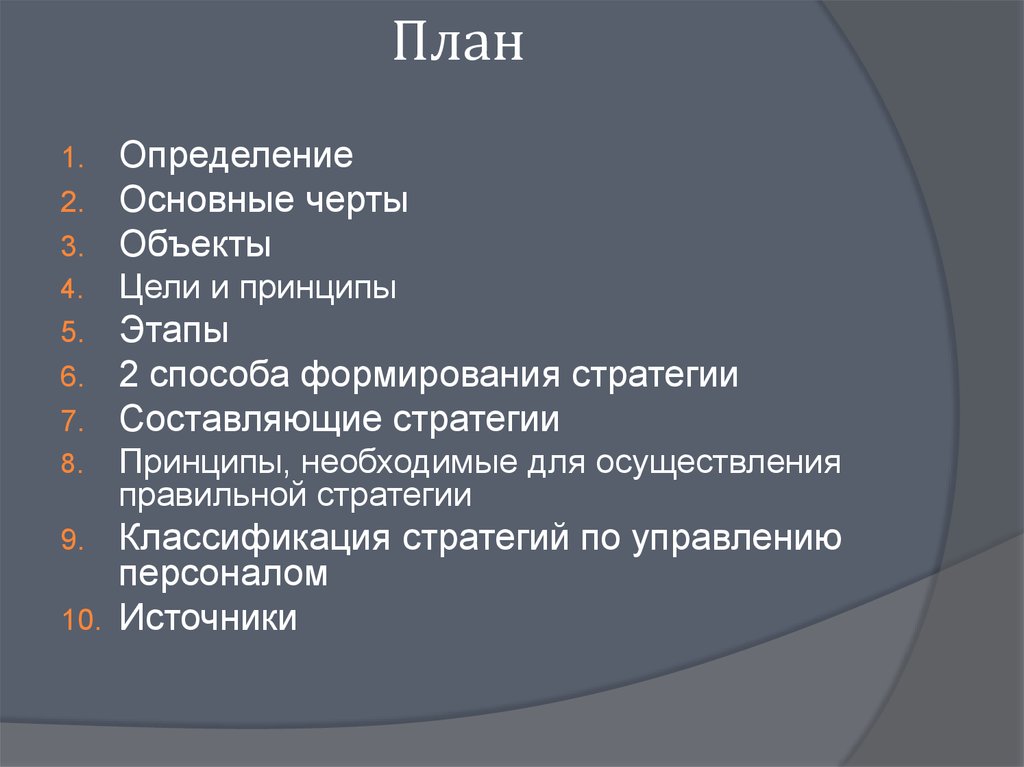 План

1. Определение
2. Основные черты
3. Объекты
4. Цели и принципы
5. Этапы
6. 2 способа формирования стратегии
7. Составляющие стратегии
8. Принципы, необходимые для осуществления правильной стратегии
9. Классификация стратегий по управлению персоналом
10. Источники